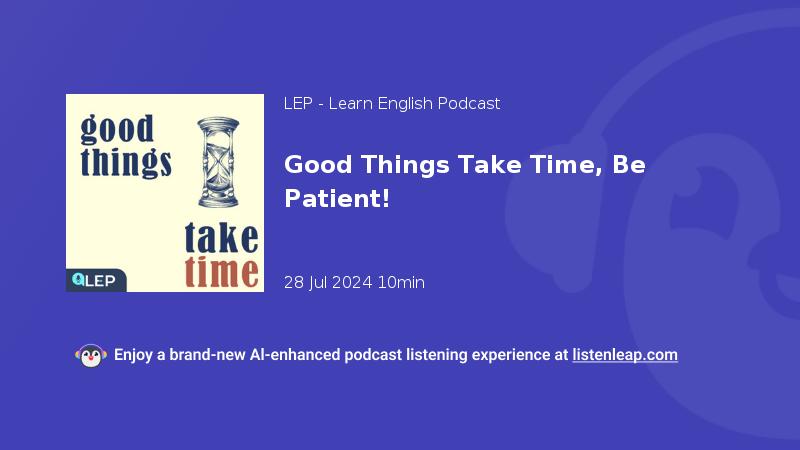 good things take time

LEP

LEP - Learn English Podcast

Good Things Take Time, Be Patient!

28 Jul 2024 10min

Enjoy a brand-new AI-enhanced podcast listening experience at listenleap.com